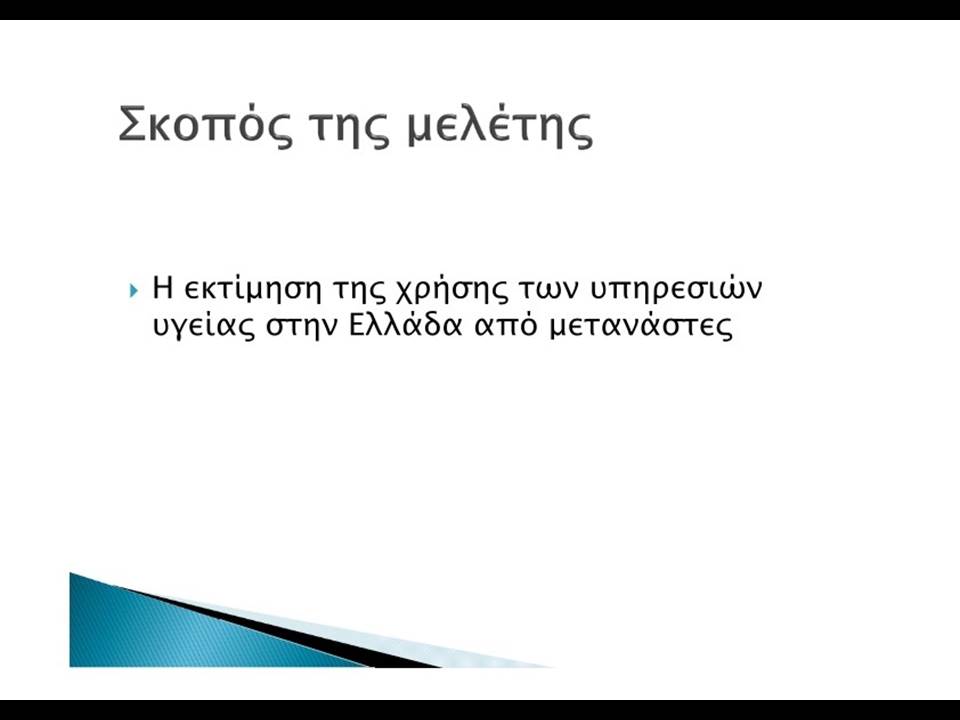 Σκοπός της μελέτης

Η εκτίμηση της χρήσης των υπηρεσιών υγείας στην Ελλάδα από μετανάστες